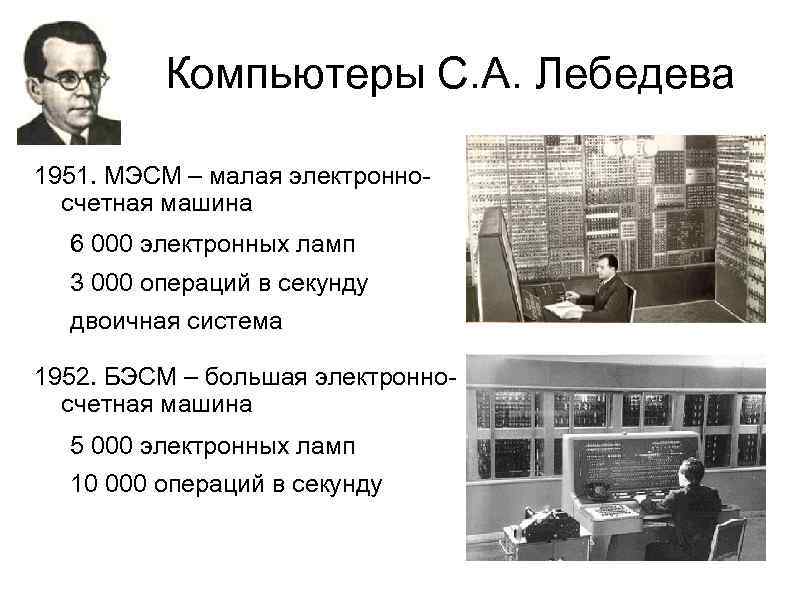 Компьютеры С.А. Лебедева

1951. МЭСМ – малая электронно-счетная машина

6 000 электронных ламп

3 000 операций в секунду

двоичная система

1952. БЭСМ – большая электронно-счетная машина

5 000 электронных ламп

10 000 операций в секунду